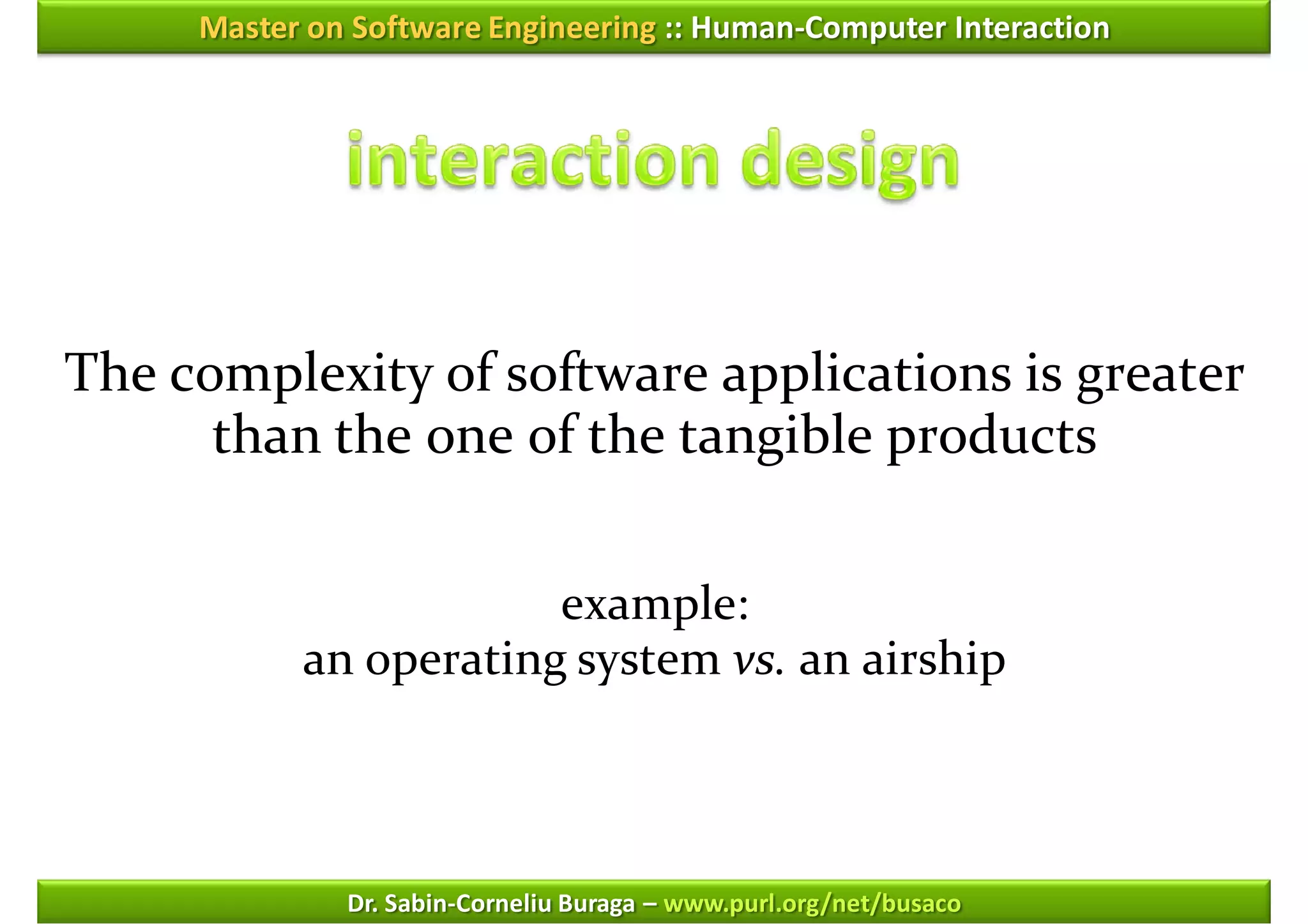 Master on Software Engineering :: Human-Computer Interaction

interaction design

The complexity of software applications is greater than the one of the tangible products

example:
an operating system vs. an airship

Dr. Sabin-Corneliu Buraga – www.purl.org/net/busaco